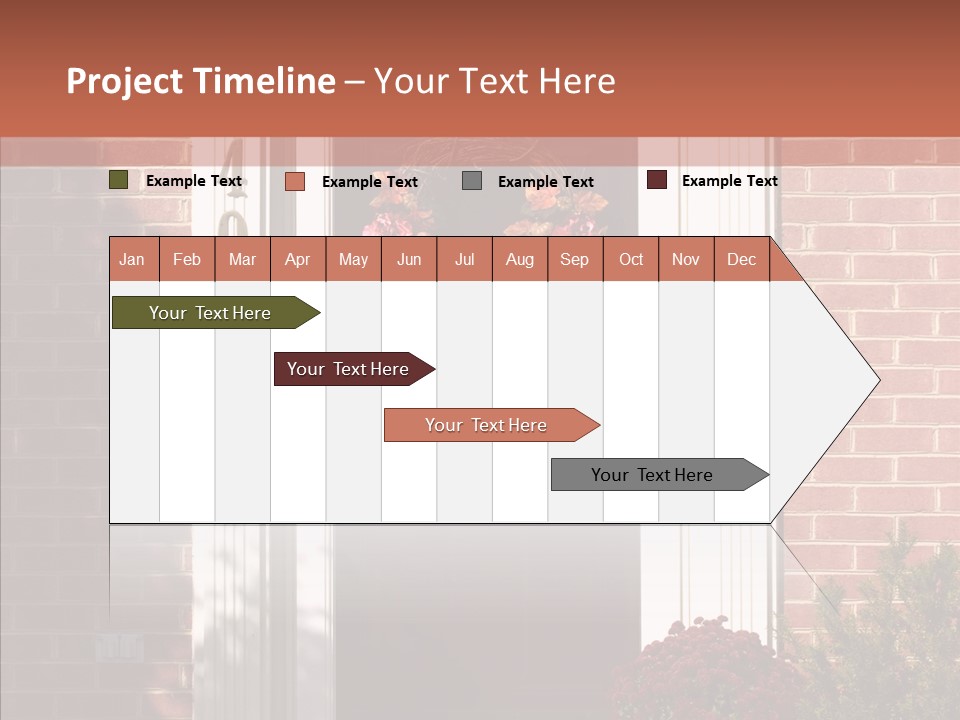 Project Timeline – Your Text Here

Example Text Example Text Example Text Example Text

| Jan | Feb | Mar | Apr | May | Jun | Jul | Aug | Sep | Oct | Nov | Dec |
|---|---|---|---|---|---|---|---|---|---|---|---|

Your Text Here

Your Text Here

Your Text Here

Your Text Here